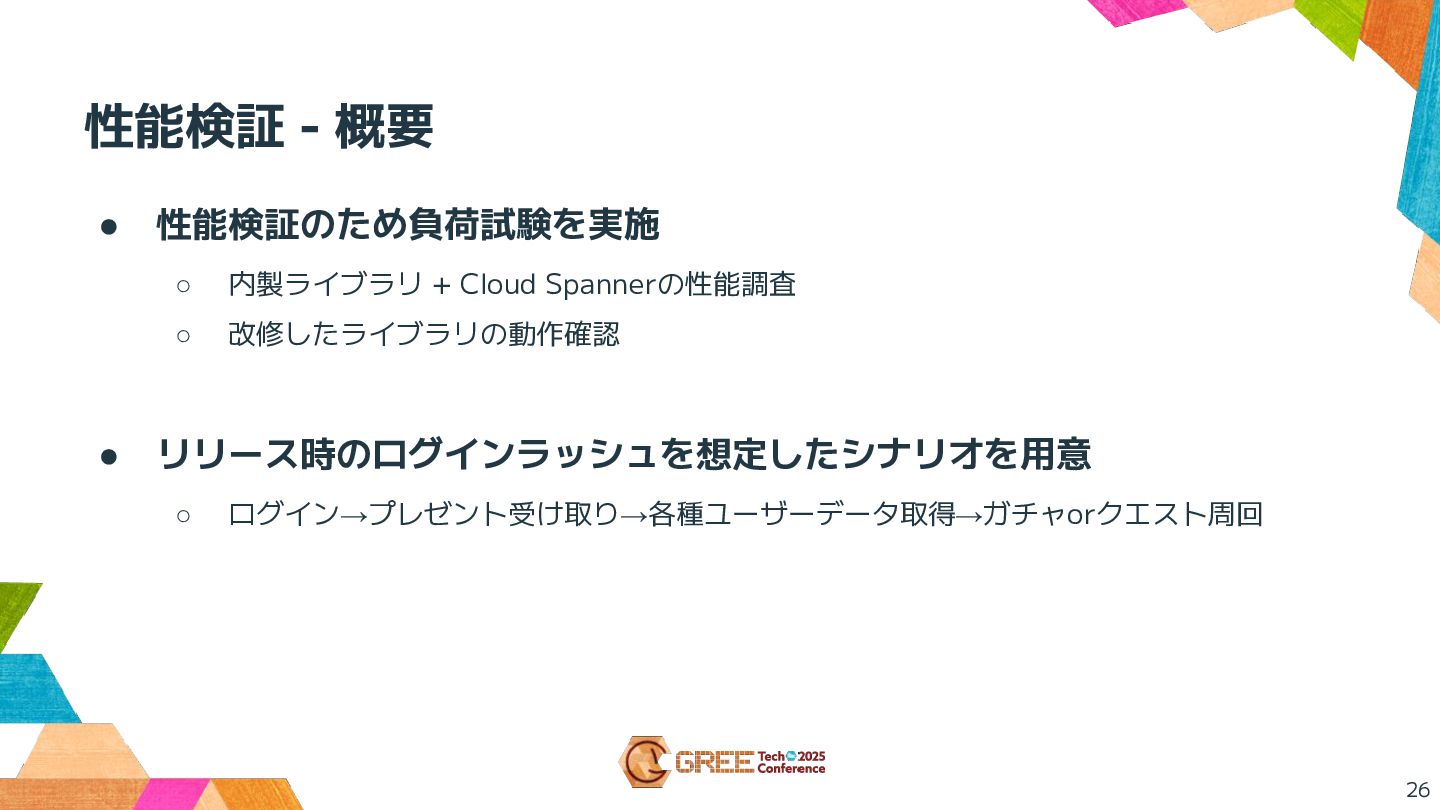 性能検証 - 概要

● 性能検証のため負荷試験を実施

○ 内製ライブラリ + Cloud Spannerの性能調査

○ 改修したライブラリの動作確認

● リリース時のログインラッシュを想定したシナリオを用意

○ ログイン→プレゼント受け取り→各種ユーザーデータ取得→ガチャorクエスト周回

GREE Tech 2025 Conference

26